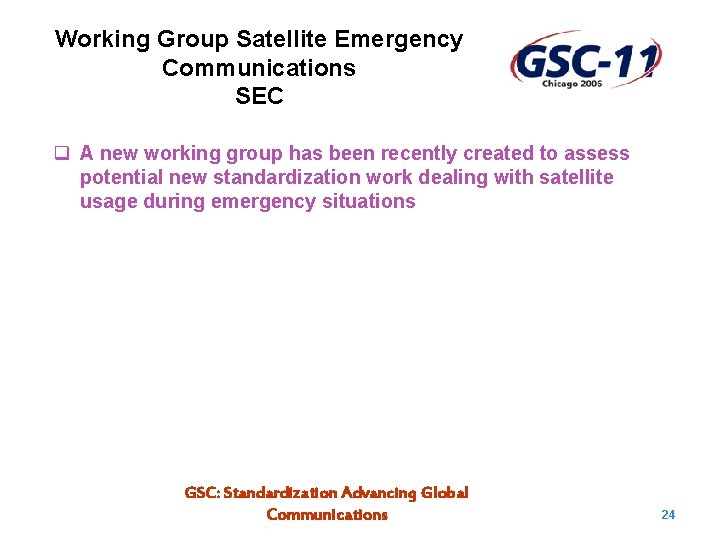 Working Group Satellite Emergency Communications
SEC

GSC-11
Chicago 2005

❑ A new working group has been recently created to assess potential new standardization work dealing with satellite usage during emergency situations

GSC: Standardization Advancing Global Communications

24